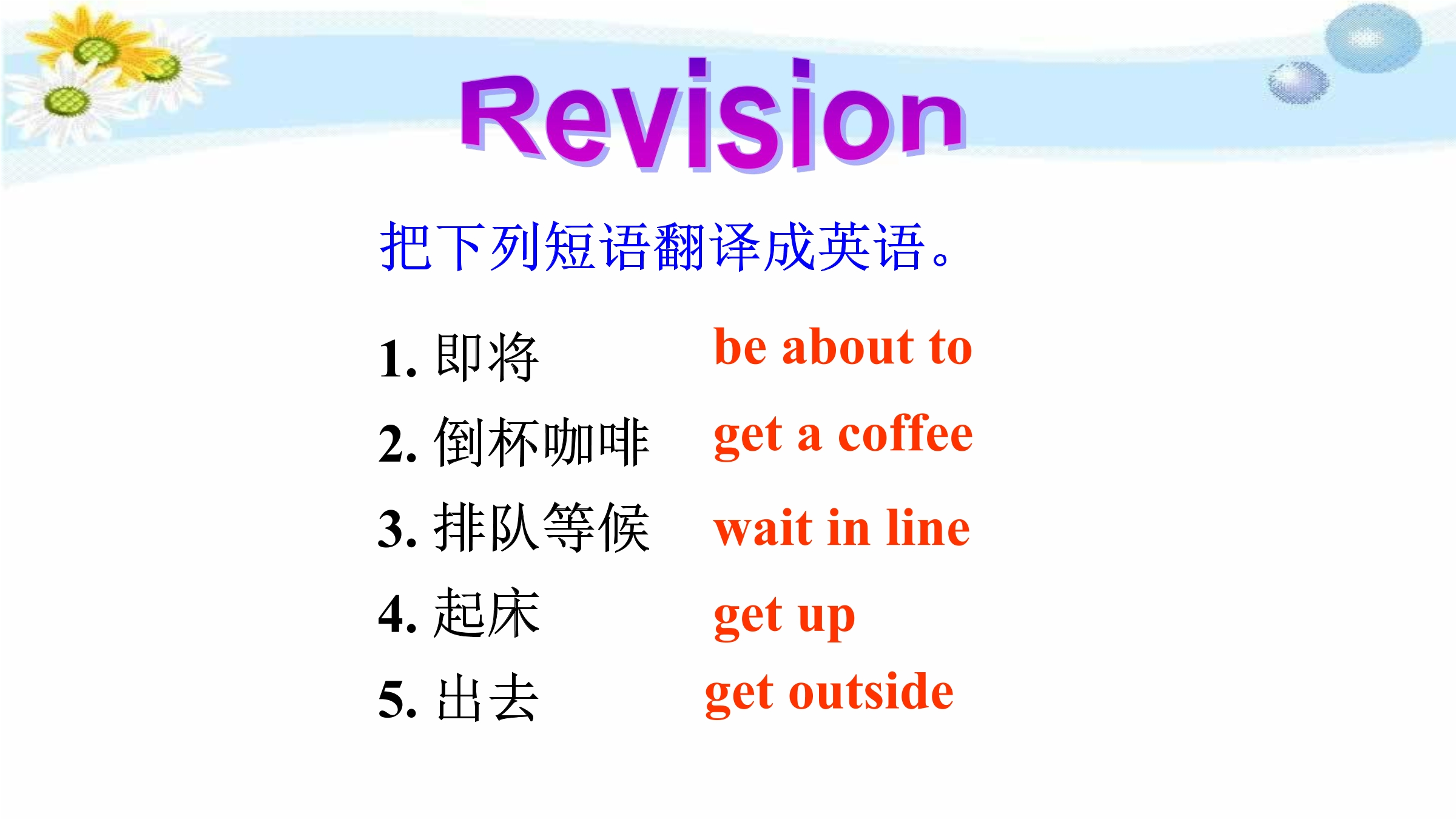 Revision

把下列短语翻译成英语。

1. 即将 be about to

2. 倒杯咖啡 get a coffee

3. 排队等候 wait in line

4. 起床 get up

5. 出去 get outside